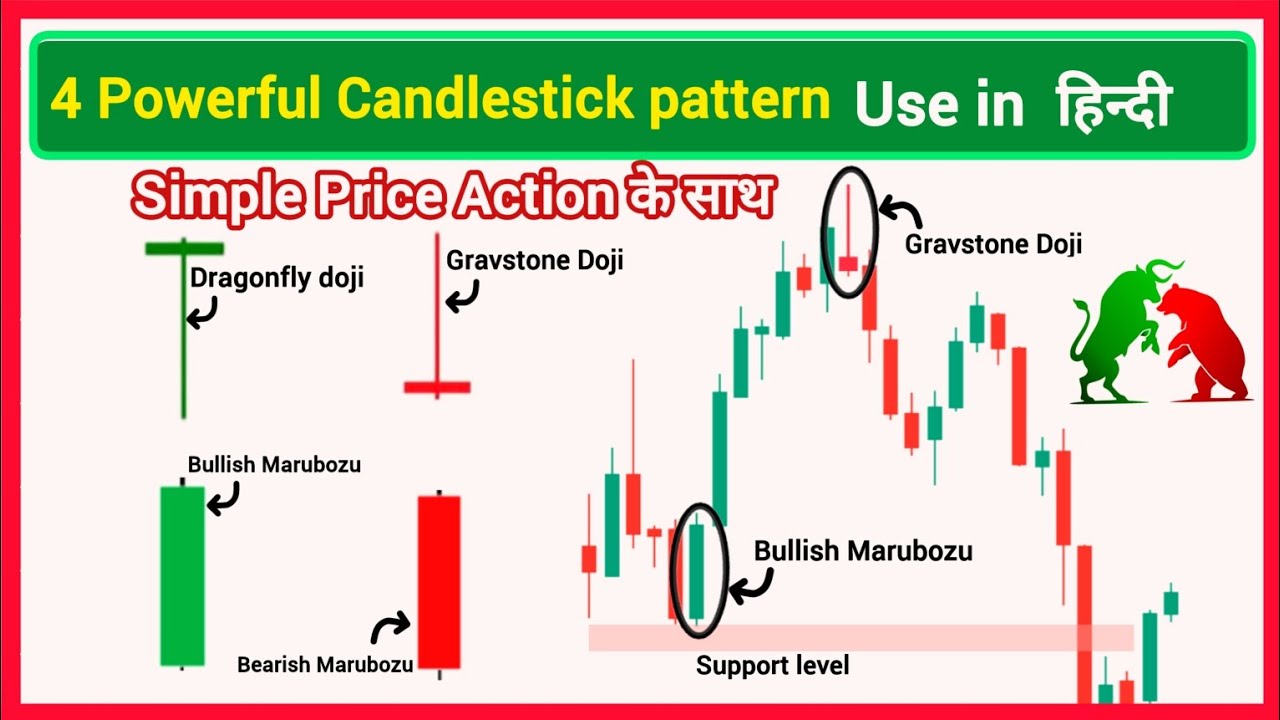 4 Powerful Candlestick pattern Use in हिन्दी

Simple Price Action के साथ

Dragonfly doji

Gravstone Doji

Gravstone Doji

Bullish Marubozu

Bearish Marubozu

Bullish Marubozu

Support level